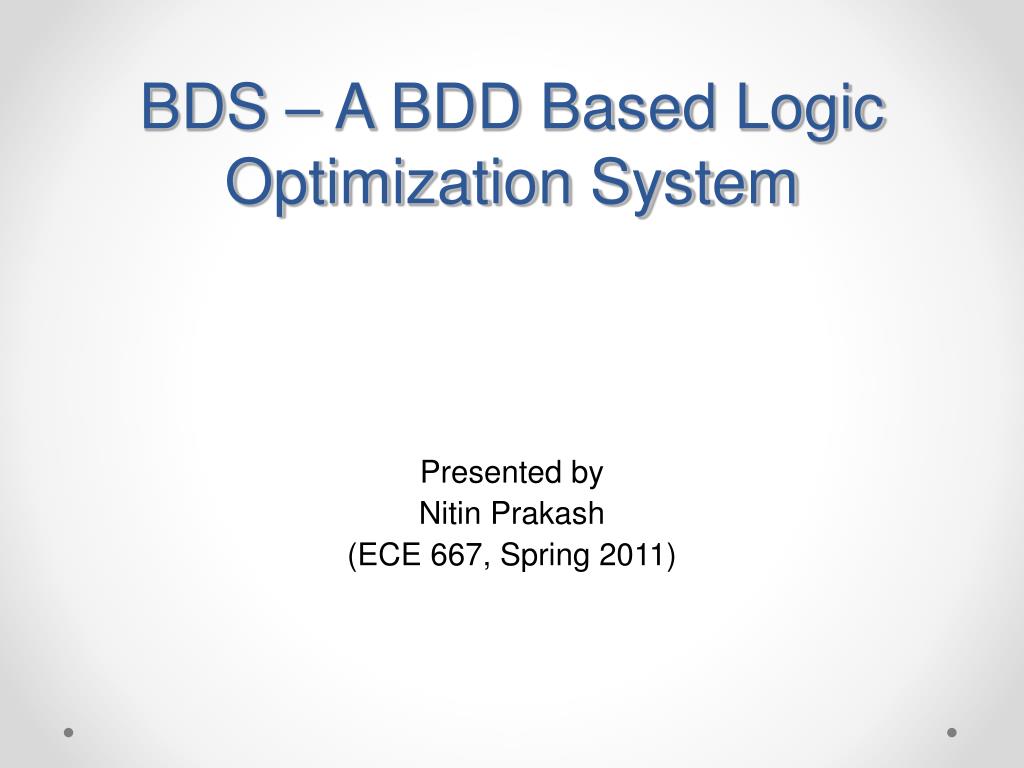 BDS – A BDD Based Logic Optimization System

Presented by
Nitin Prakash
(ECE 667, Spring 2011)